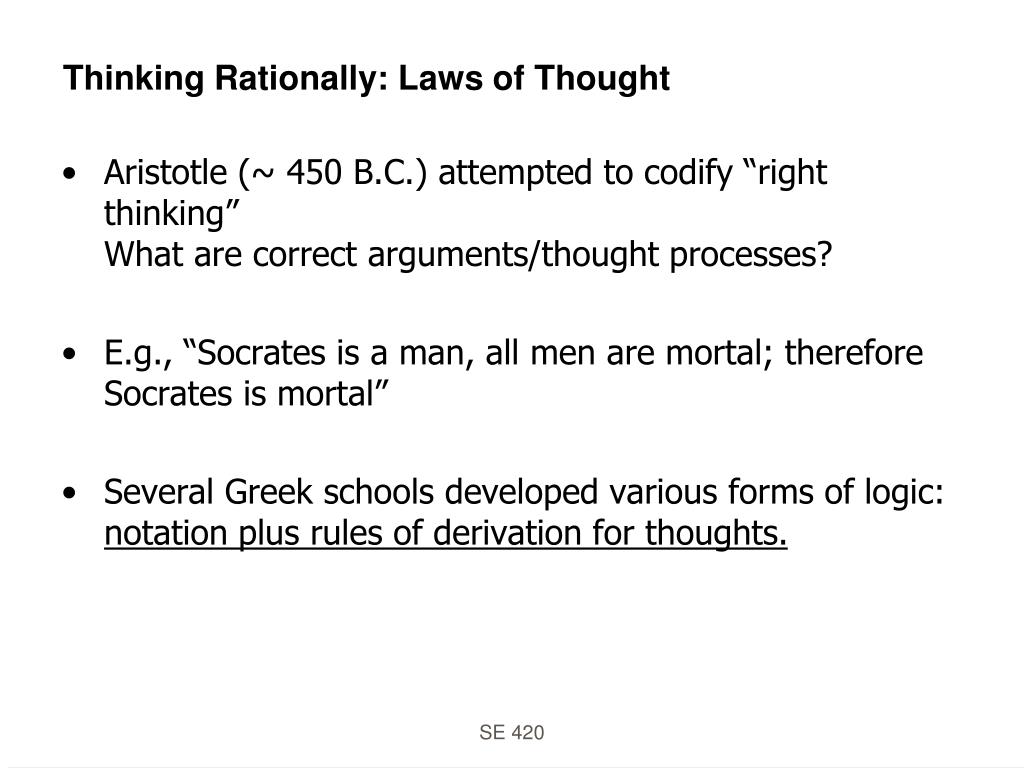 Thinking Rationally: Laws of Thought

• Aristotle (~ 450 B.C.) attempted to codify “right thinking”
What are correct arguments/thought processes?

• E.g., “Socrates is a man, all men are mortal; therefore Socrates is mortal”

• Several Greek schools developed various forms of logic: notation plus rules of derivation for thoughts.

SE 420